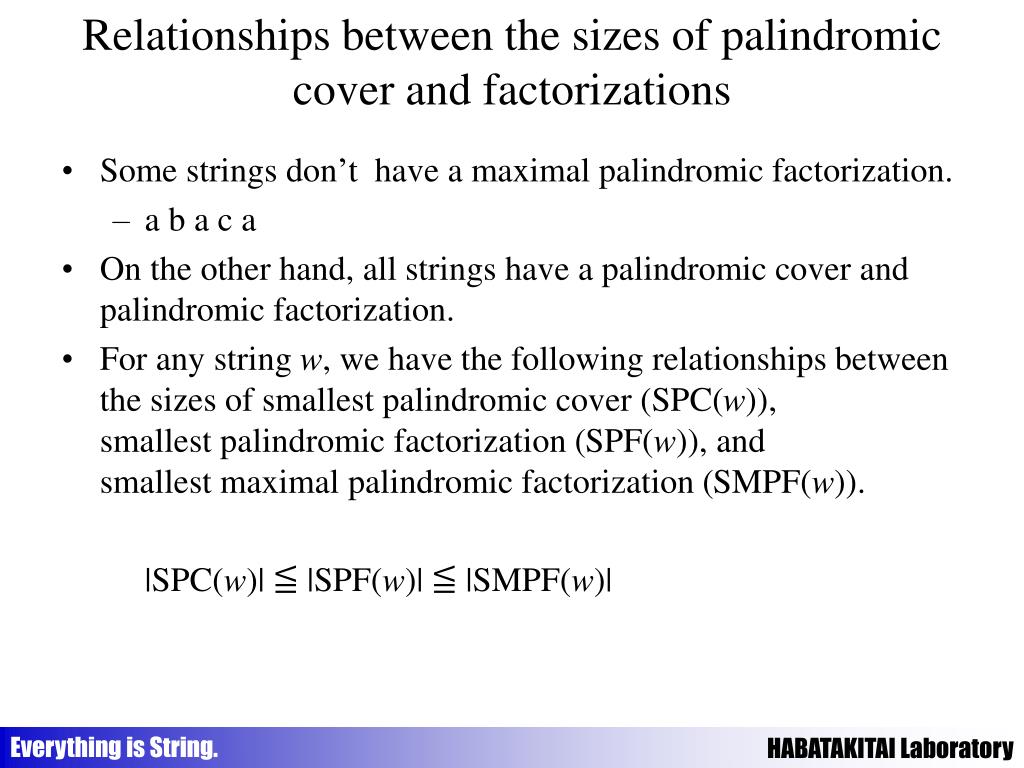 Relationships between the sizes of palindromic cover and factorizations

• Some strings don't have a maximal palindromic factorization.
– a b a c a
• On the other hand, all strings have a palindromic cover and palindromic factorization.
• For any string $w$, we have the following relationships between the sizes of smallest palindromic cover (SPC($w$)), smallest palindromic factorization (SPF($w$)), and smallest maximal palindromic factorization (SMPF($w$)).

$|SPC(w)| \leqq |SPF(w)| \leqq |SMPF(w)|$

Everything is String.

HABATAKITAI Laboratory